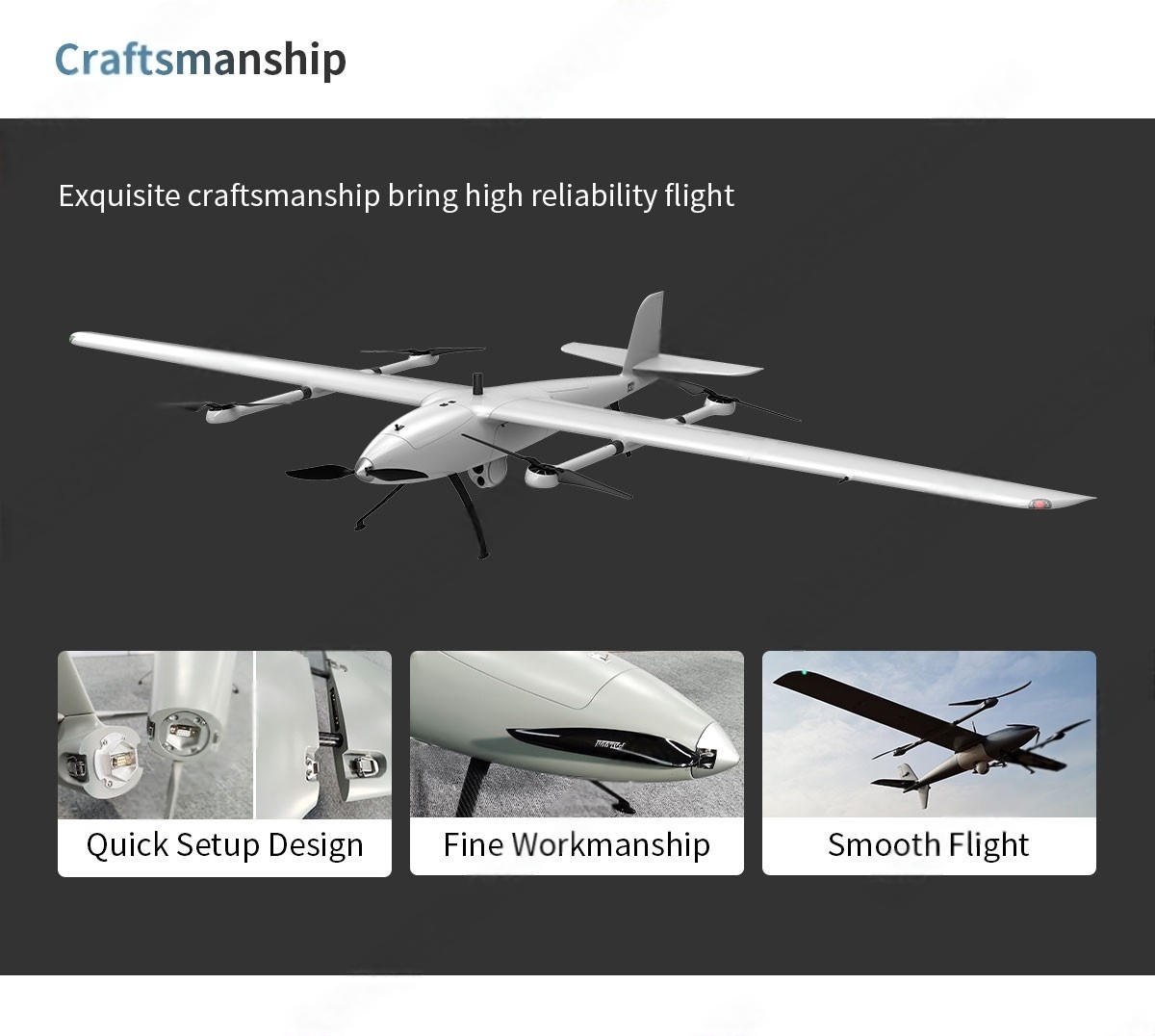 Craftsmanship

Exquisite craftsmanship bring high reliability flight

Quick Setup Design

Fine Workmanship

Smooth Flight